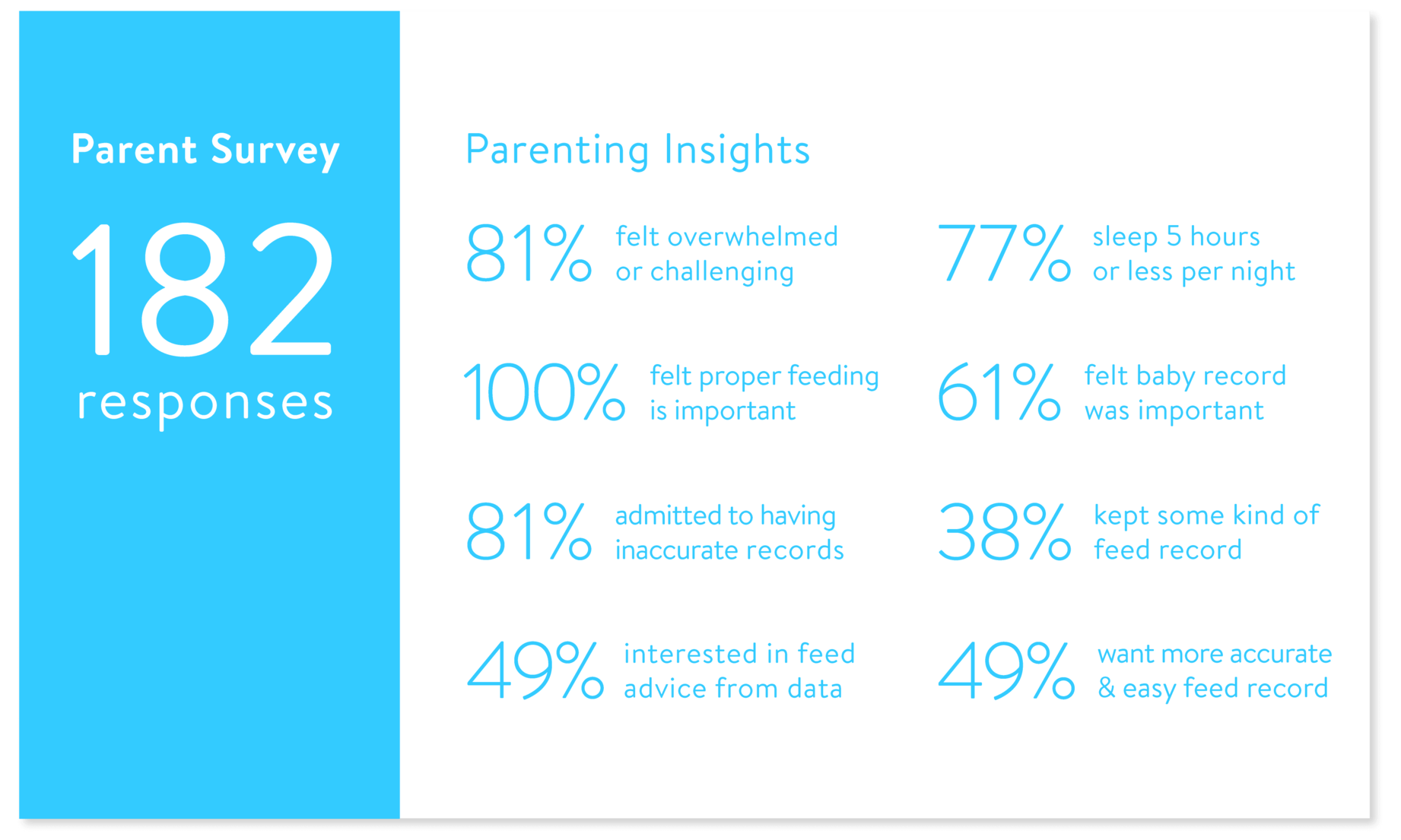 Parent Survey

182 responses

Parenting Insights

81% felt overwhelmed or challenging

100% felt proper feeding is important

81% admitted to having inaccurate records

49% interested in feed advice from data

77% sleep 5 hours or less per night

61% felt baby record was important

38% kept some kind of feed record

49% want more accurate & easy feed record